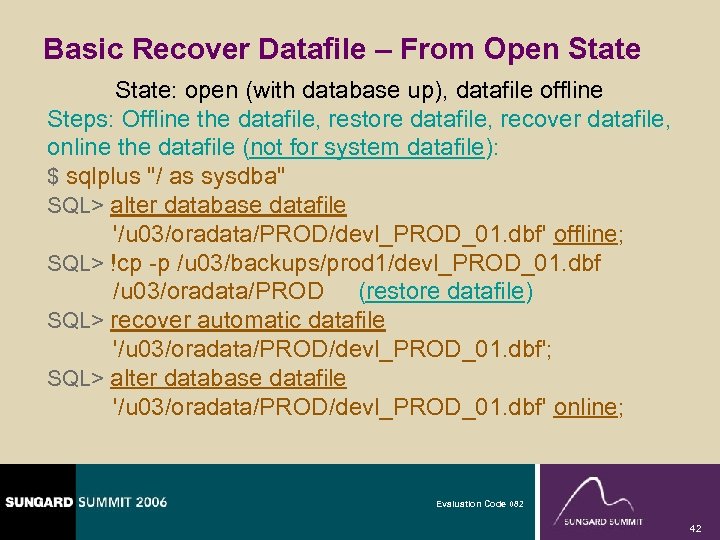 Basic Recover Datafile – From Open State

State: open (with database up), datafile offline

Steps: Offline the datafile, restore datafile, recover datafile, online the datafile (not for system datafile):

$ sqlplus "/ as sysdba"
SQL> alter database datafile
'/u03/oradata/PROD/devl_PROD_01.dbf' offline;
SQL> !cp -p /u03/backups/prod1/devl_PROD_01.dbf
/u03/oradata/PROD (restore datafile)
SQL> recover automatic datafile
'/u03/oradata/PROD/devl_PROD_01.dbf';
SQL> alter database datafile
'/u03/oradata/PROD/devl_PROD_01.dbf' online;

SUNGARD SUMMIT 2006

Evaluation Code 082

SUNGARD SUMMIT

42